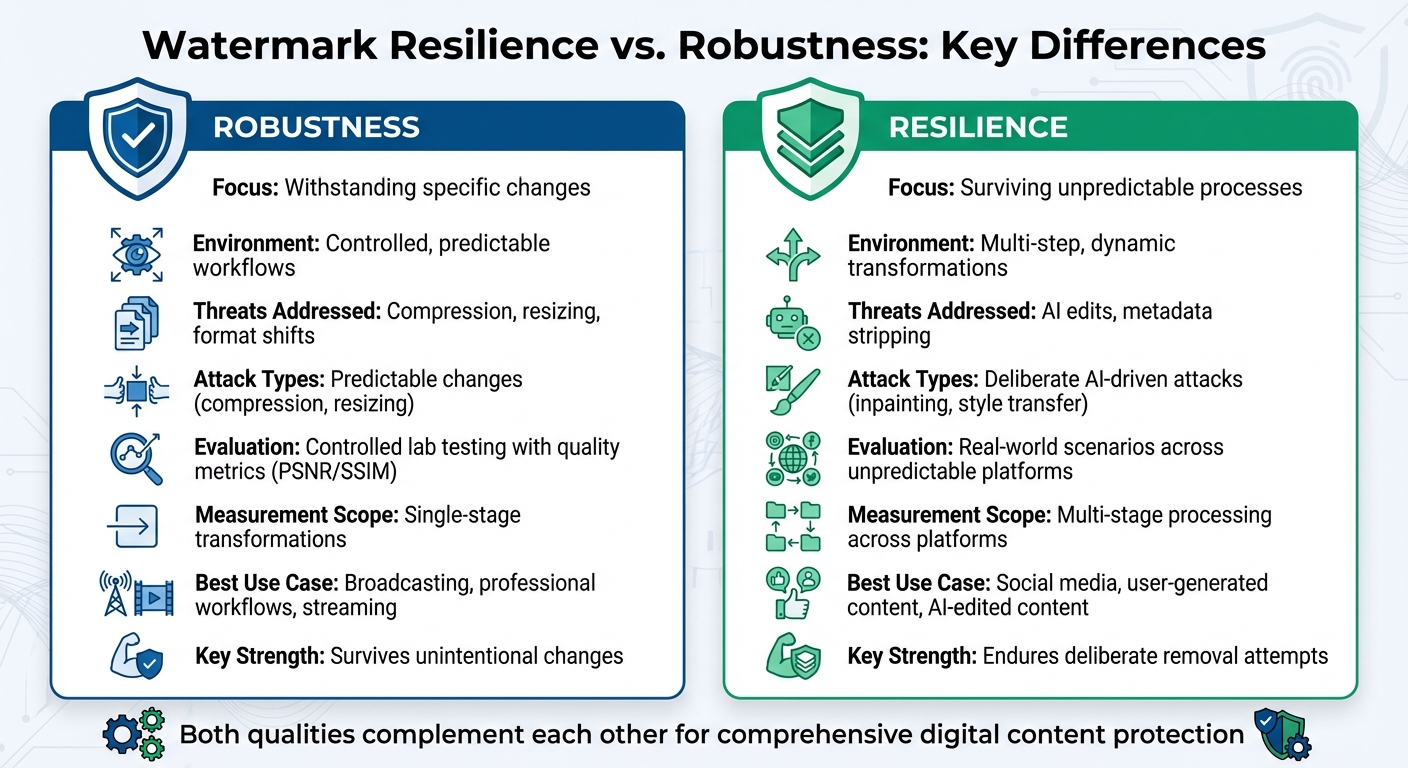 Watermark Resilience vs. Robustness: Key Differences

ROBUSTNESS

Focus: Withstanding specific changes

Environment: Controlled, predictable workflows

Threats Addressed: Compression, resizing, format shifts

Attack Types: Predictable changes (compression, resizing)

Evaluation: Controlled lab testing with quality metrics (PSNR/SSIM)

Measurement Scope: Single-stage transformations

Best Use Case: Broadcasting, professional workflows, streaming

Key Strength: Survives unintentional changes

RESILIENCE

Focus: Surviving unpredictable processes

Environment: Multi-step, dynamic transformations

Threats Addressed: AI edits, metadata stripping

Attack Types: Deliberate AI-driven attacks (inpainting, style transfer)

Evaluation: Real-world scenarios across unpredictable platforms

Measurement Scope: Multi-stage processing across platforms

Best Use Case: Social media, user-generated content, AI-edited content

Key Strength: Endures deliberate removal attempts

Both qualities complement each other for comprehensive digital content protection